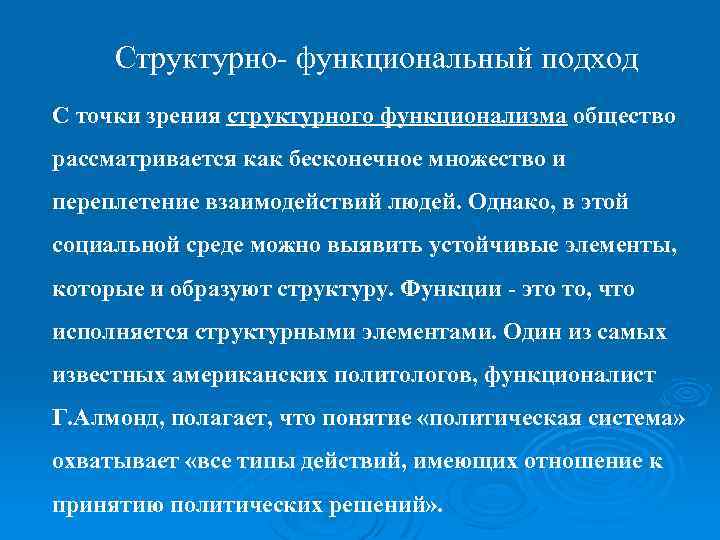 Структурно- функциональный подход

С точки зрения структурного функционализма общество рассматривается как бесконечное множество и переплетение взаимодействий людей. Однако, в этой социальной среде можно выявить устойчивые элементы, которые и образуют структуру. Функции - это то, что исполняется структурными элементами. Один из самых известных американских политологов, функционалист Г.Алмонд, полагает, что понятие «политическая система» охватывает «все типы действий, имеющих отношение к принятию политических решений».